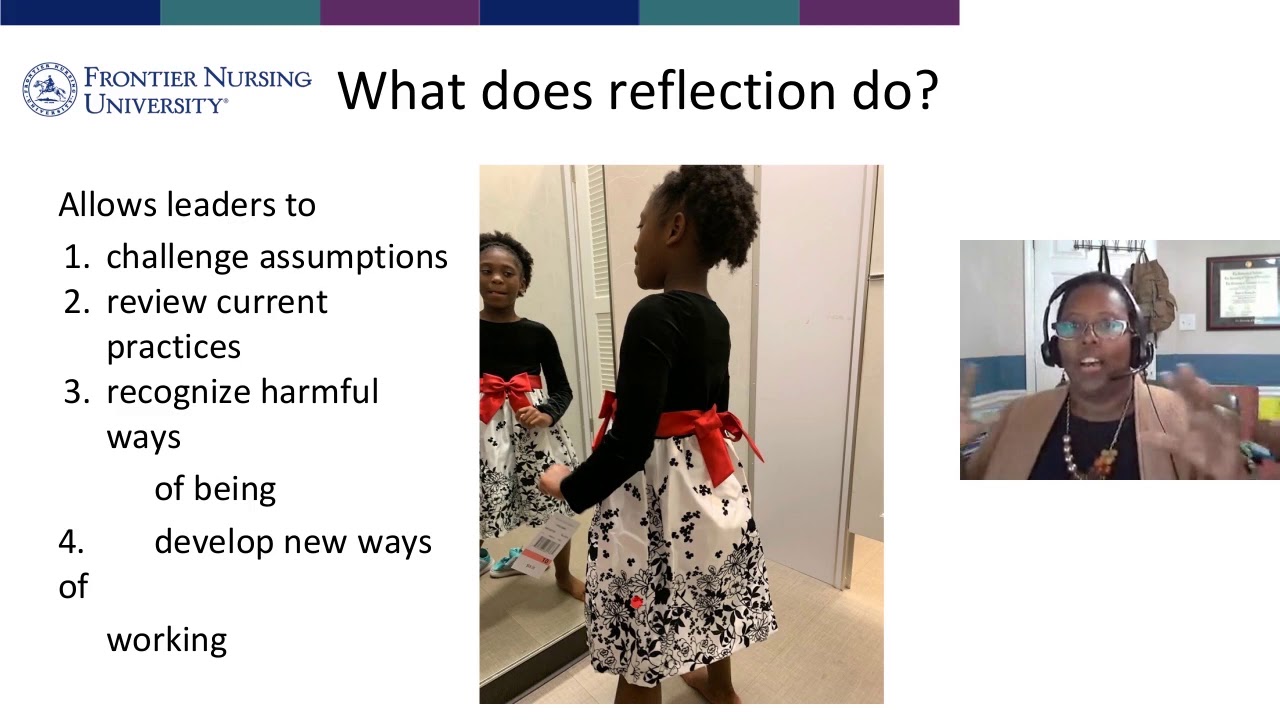 FRONTIER NURSING UNIVERSITY®

What does reflection do?

Allows leaders to
1. challenge assumptions
2. review current practices
3. recognize harmful ways
of being
4. develop new ways of
working